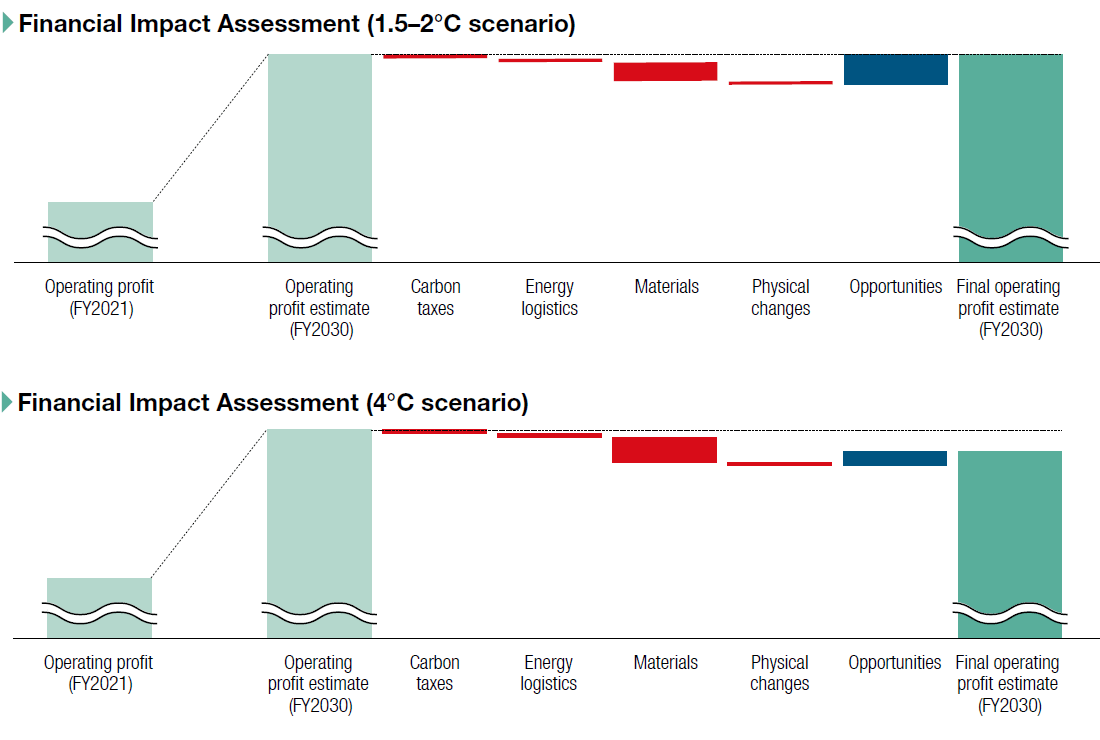 Financial Impact Assessment (1.5–2°C scenario)

Operating profit (FY2021)

Operating profit estimate (FY2030)

Carbon taxes

Energy logistics

Materials

Physical changes

Opportunities

Final operating profit estimate (FY2030)

Financial Impact Assessment (4°C scenario)

Operating profit (FY2021)

Operating profit estimate (FY2030)

Carbon taxes

Energy logistics

Materials

Physical changes

Opportunities

Final operating profit estimate (FY2030)